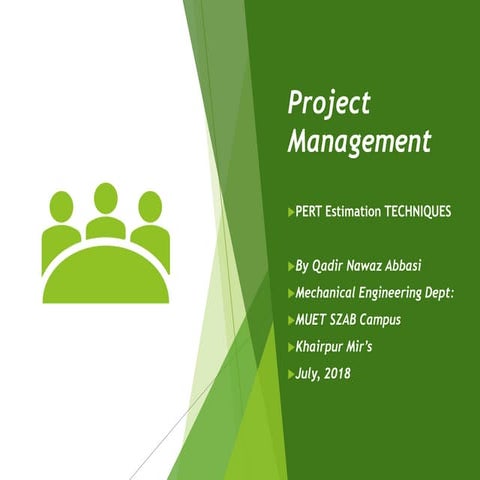 Project Management

PERT Estimation TECHNIQUES

By Qadir Nawaz Abbasi

Mechanical Engineering Dept:

MUET SZAB Campus

Khairpur Mir's

July, 2018